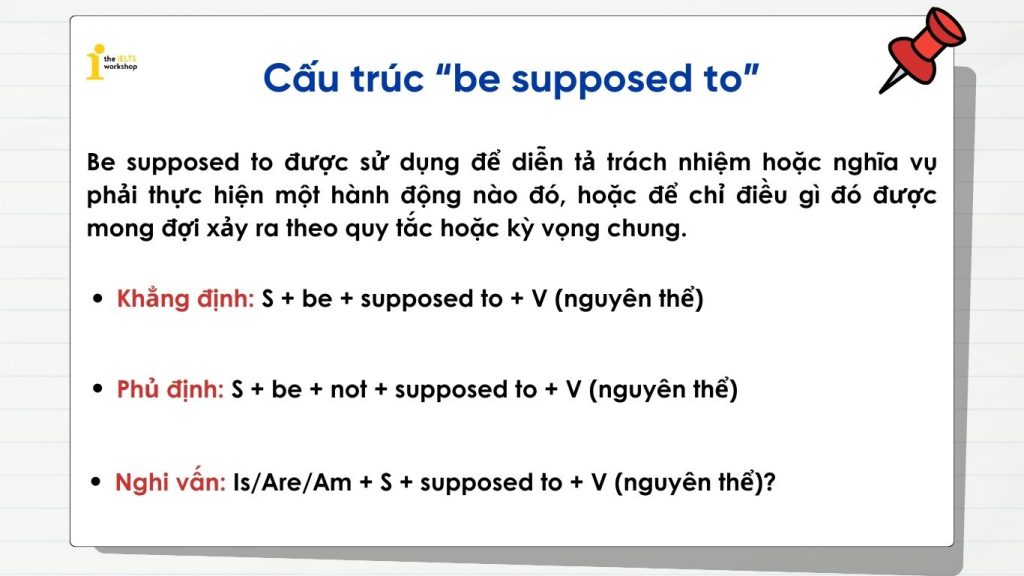 the IELTS workshop

Cấu trúc "be supposed to"

Be supposed to được sử dụng để diễn tả trách nhiệm hoặc nghĩa vụ phải thực hiện một hành động nào đó, hoặc để chỉ điều gì đó được mong đợi xảy ra theo quy tắc hoặc kỳ vọng chung.

• Khẳng định: S + be + supposed to + V (nguyên thể)

• Phủ định: S + be + not + supposed to + V (nguyên thể)

• Nghi vấn: Is/Are/Am + S + supposed to + V (nguyên thể)?